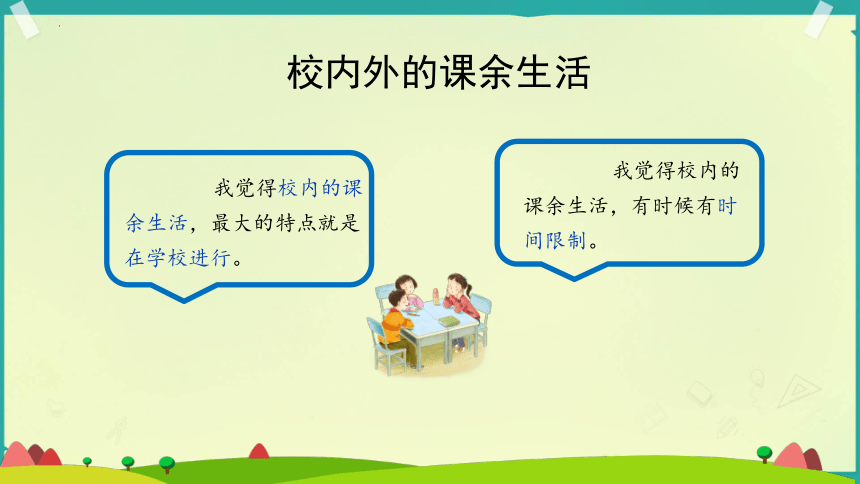 校内外的课余生活

我觉得校内的课余生活，最大的特点就是在学校进行。

我觉得校内的课余生活，有时候有时间限制。